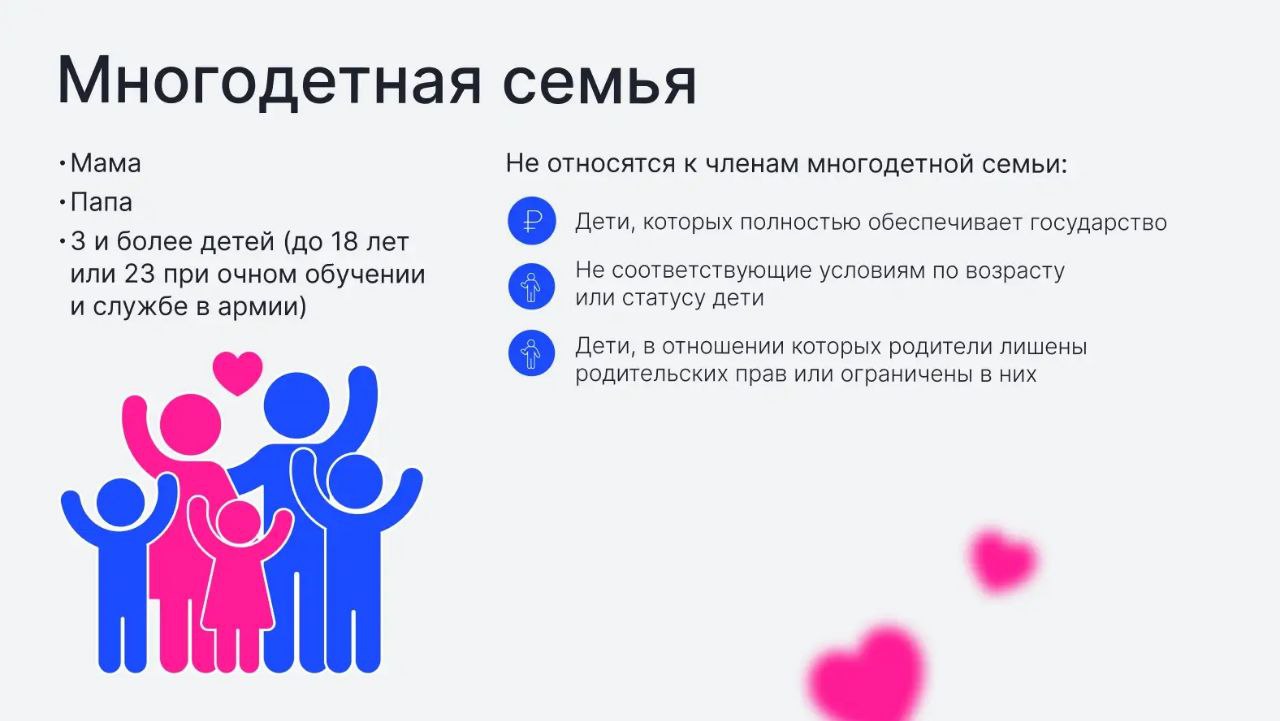 Многодетная семья

• Мама
• Папа
• 3 и более детей (до 18 лет или 23 при очном обучении и службе в армии)

Не относятся к членам многодетной семьи:

₽ Дети, которых полностью обеспечивает государство

Не соответствующие условиям по возрасту или статусу дети

Дети, в отношении которых родители лишены родительских прав или ограничены в них